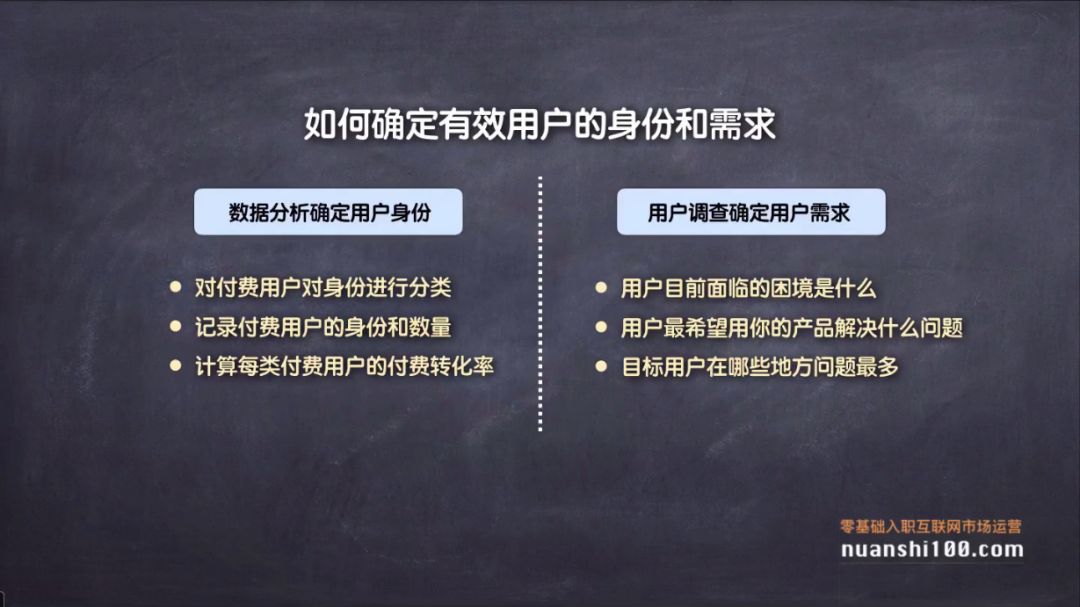 如何确定有效用户的身份和需求

数据分析确定用户身份

- 对付费用户对身份进行分类
- 记录付费用户的身份和数量
- 计算每类付费用户的付费转化率

用户调查确定用户需求

- 用户目前面临的困境是什么
- 用户最希望用你的产品解决什么问题
- 目标用户在哪些地方问题最多

零基础入职互联网市场运营
nuanshi100.com